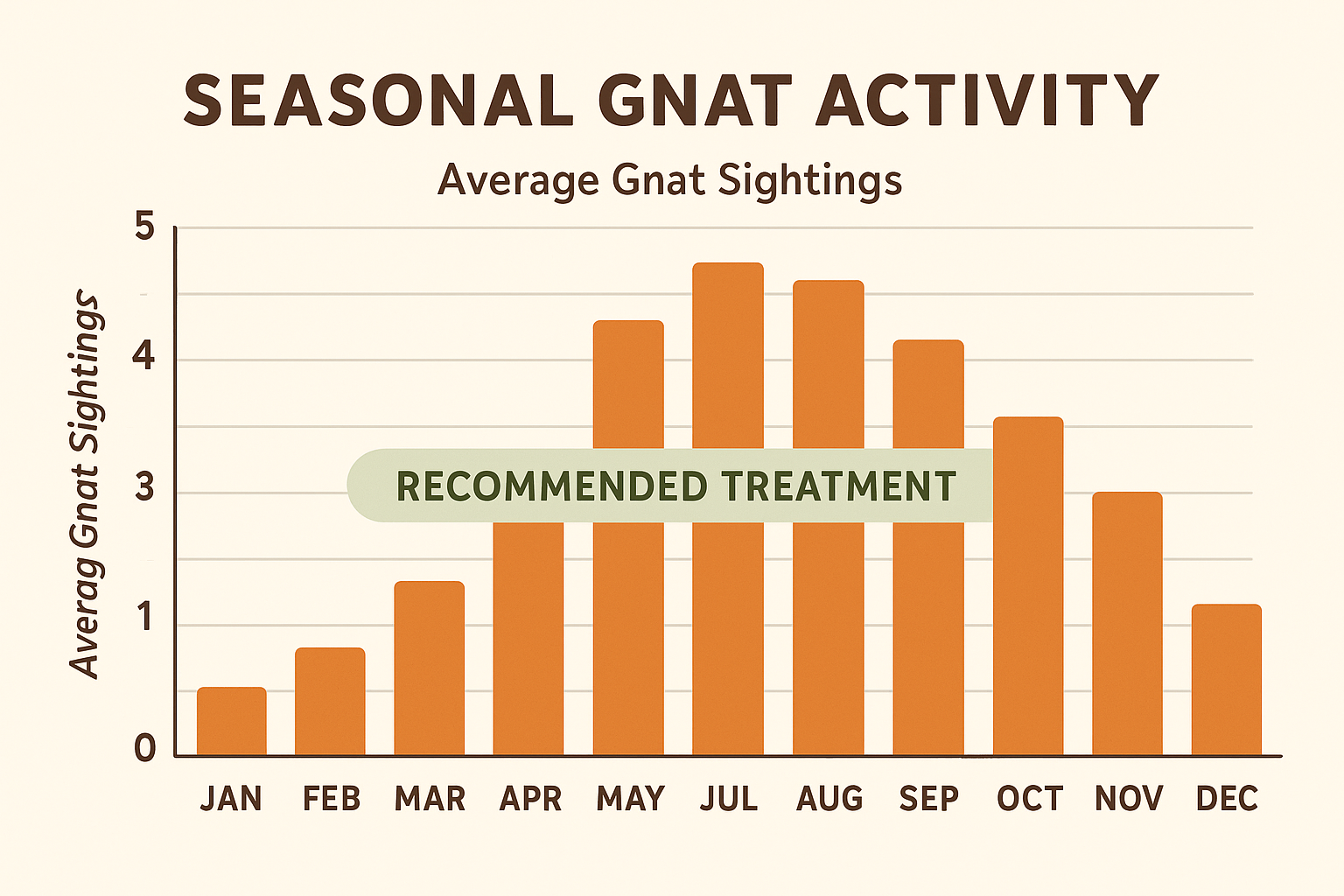 SEASONAL GNAT ACTIVITY

Average Gnat Sightings

Averag Gnat Sightings

5
4
3
1
0

RECOMMENDED TREATMENT

JAN FEB MAR APR MAY JUL AUG SEP OCT NOV DEC